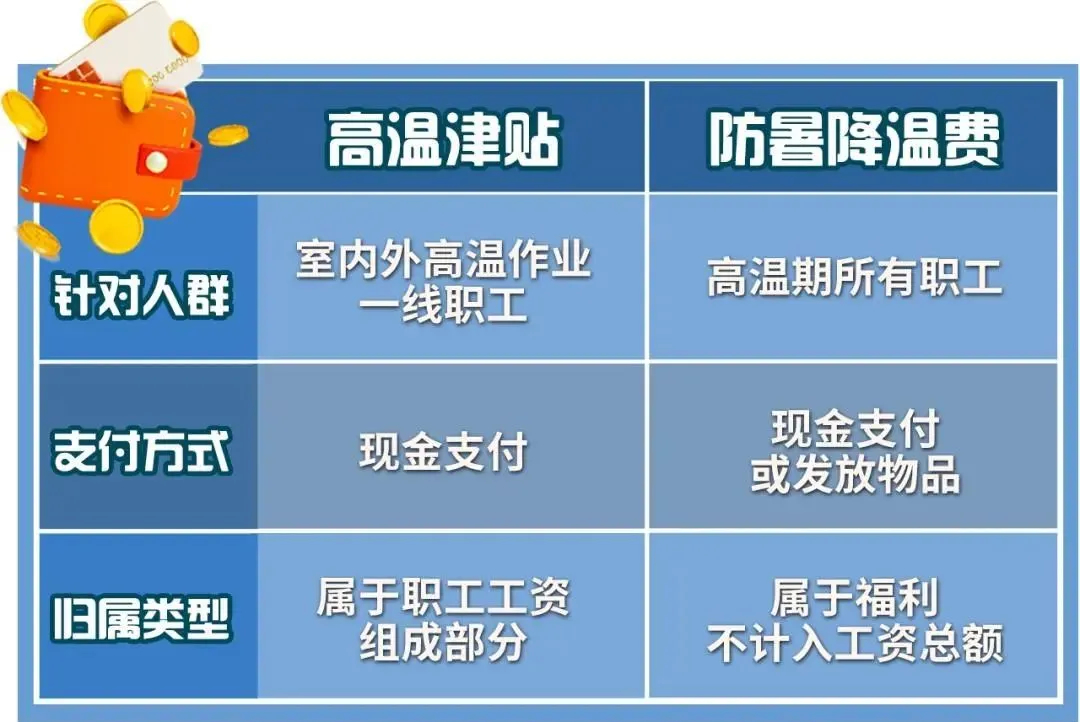 |  | 高温津贴 | 防暑降温费 |
|---|---|---|
| 针对人群 | 室内外高温作业一线职工 | 高温期所有职工 |
| 支付方式 | 现金支付 | 现金支付或发放物品 |
| 归属类型 | 属于职工工资组成部分 | 属于福利不计入工资总额 |